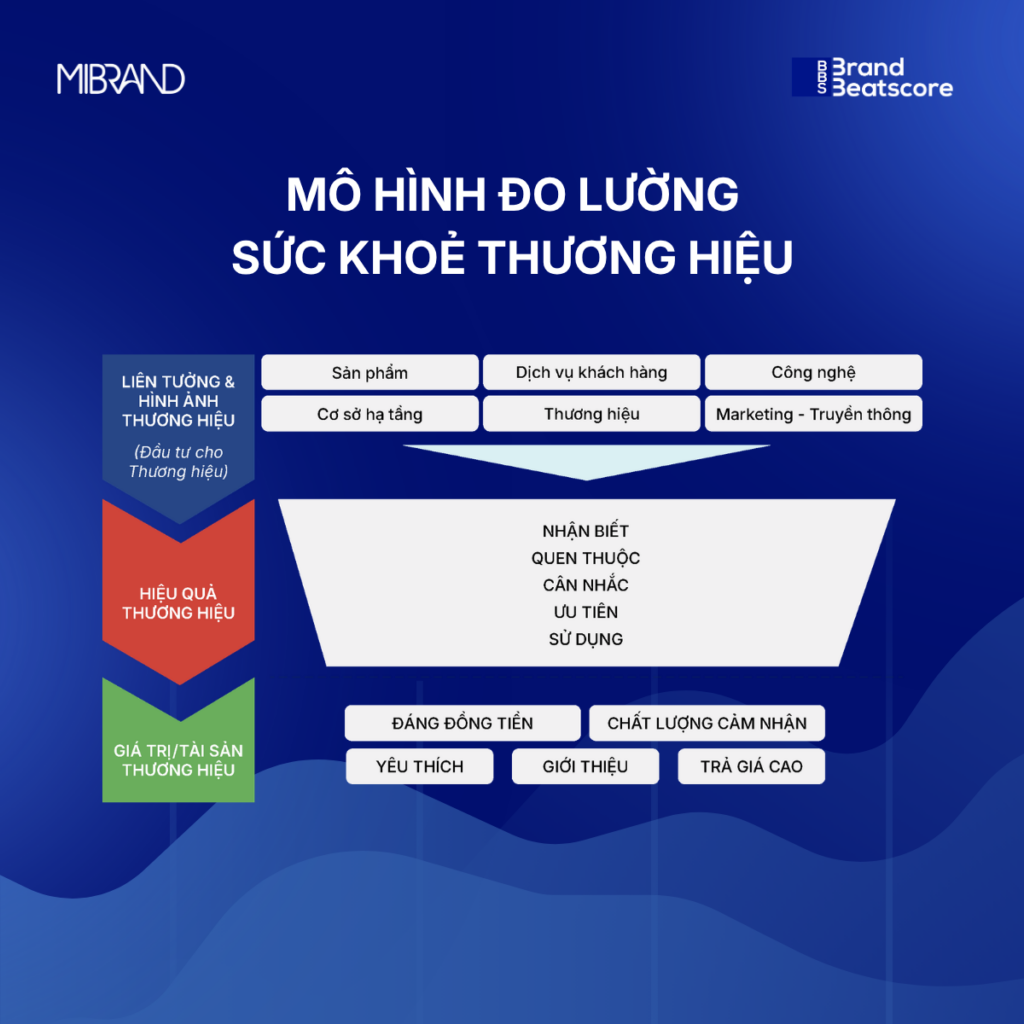 MIBRAND

BBS Brand Beatscore

MÔ HÌNH ĐO LƯỜNG SỨC KHOẺ THƯƠNG HIỆU

LIÊN TƯỞNG & HÌNH ẢNH THƯƠNG HIỆU

(Đầu tư cho Thương hiệu)

Sản phẩm

Dịch vụ khách hàng

Công nghệ

Cơ sở hạ tầng

Thương hiệu

Marketing - Truyền thông

HIỆU QUẢ THƯƠNG HIỆU

NHẬN BIẾT
QUEN THUỘC
CÂN NHẮC
ƯU TIÊN
SỬ DỤNG

GIÁ TRỊ/TÀI SẢN THƯƠNG HIỆU

ĐÁNG ĐỒNG TIỀN

CHẤT LƯỢNG CẢM NHẬN

YÊU THÍCH

GIỚI THIỆU

TRẢ GIÁ CAO